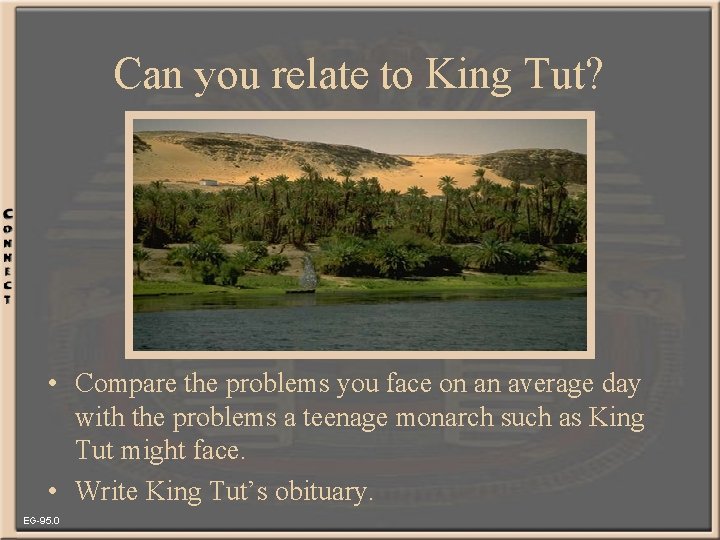 CONNECT

Can you relate to King Tut?

• Compare the problems you face on an average day with the problems a teenage monarch such as King Tut might face.
• Write King Tut's obituary.

EG-95.0